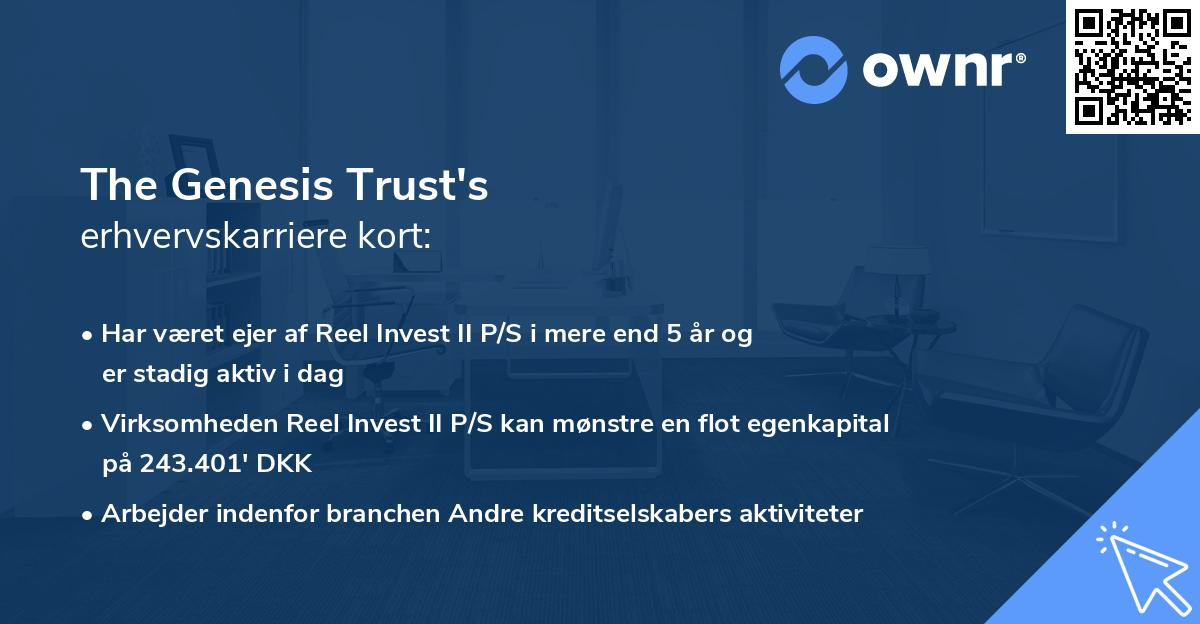 ownr®

The Genesis Trust's
erhvervskarriere kort:

• Har været ejer af Reel Invest II P/S i mere end 5 år og er stadig aktiv i dag

• Virksomheden Reel Invest II P/S kan mønstre en flot egenkapital på 243.401' DKK

• Arbejder indenfor branchen Andre kreditselskabers aktiviteter